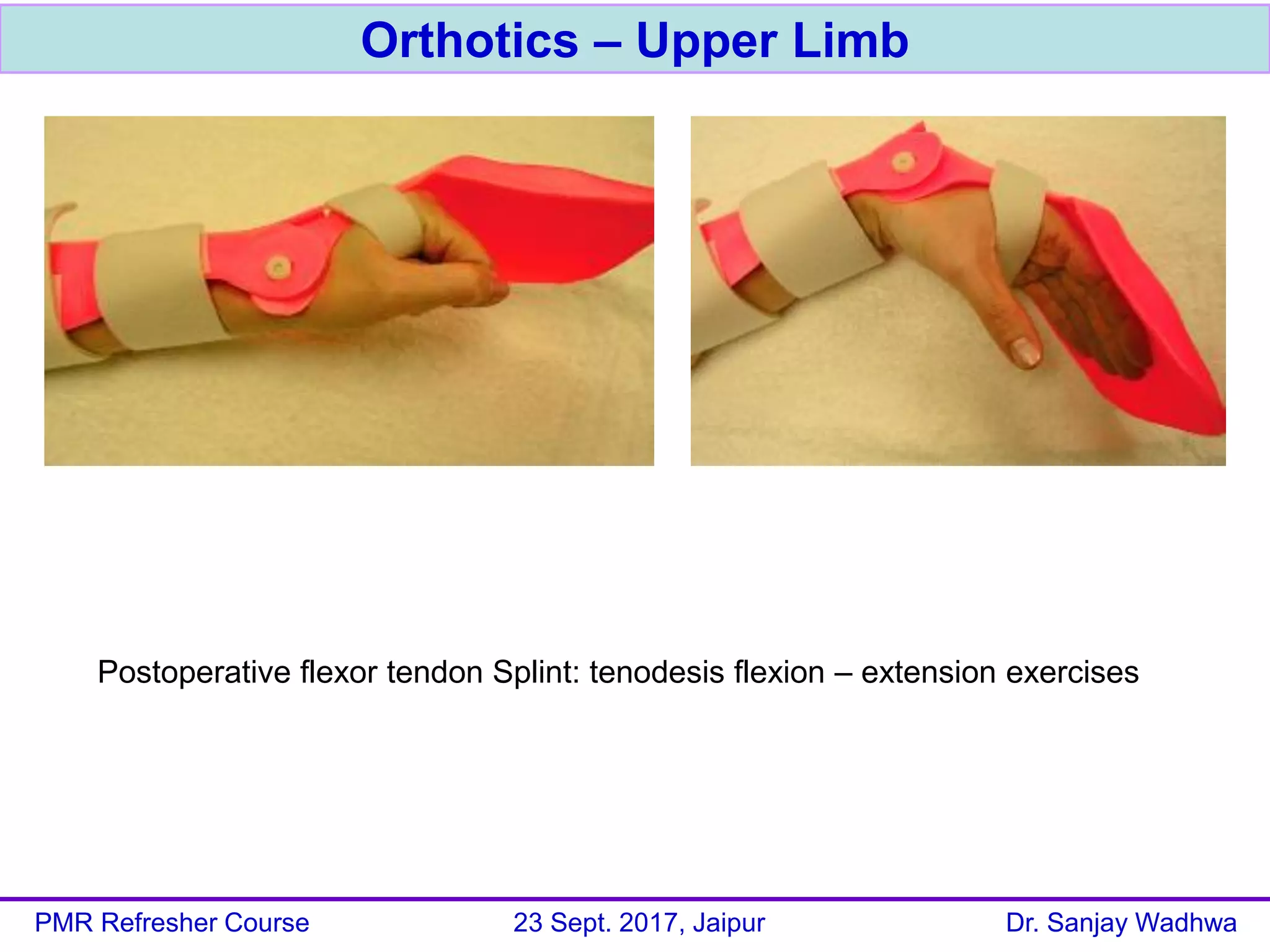 Orthotics – Upper Limb

Postoperative flexor tendon Splint: tenodesis flexion – extension exercises

PMR Refresher Course

23 Sept. 2017, Jaipur

Dr. Sanjay Wadhwa